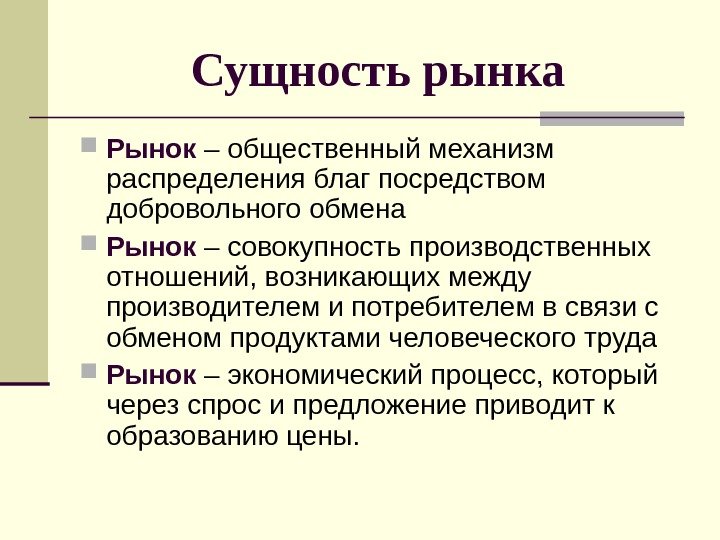 Сущность рынка

Рынок – общественный механизм распределения благ посредством добровольного обмена

Рынок – совокупность производственных отношений, возникающих между производителем и потребителем в связи с обменом продуктами человеческого труда

Рынок – экономический процесс, который через спрос и предложение приводит к образованию цены.